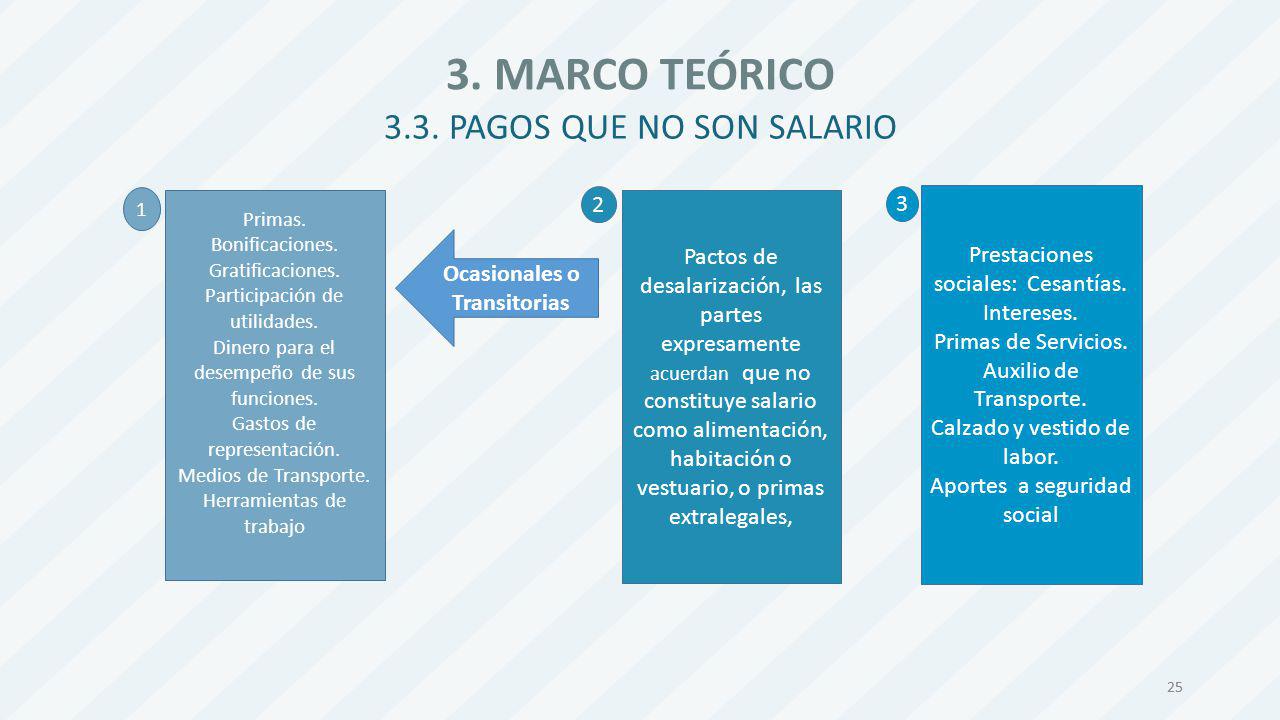 3. MARCO TEÓRICO
3.3. PAGOS QUE NO SON SALARIO

1

Primas.
Bonificaciones.
Gratificaciones.
Participación de utilidades.
Dinero para el desempeño de sus funciones.
Gastos de representación.
Medios de Transporte.
Herramientas de trabajo

Ocasionales o Transitorias

2

Pactos de desalarización, las partes expresamente acuerdan que no constituye salario como alimentación, habitación o vestuario, o primas extralegales,

3

Prestaciones sociales: Cesantías.
Intereses.
Primas de Servicios.
Auxilio de Transporte.
Calzado y vestido de labor.
Aportes a seguridad social

25